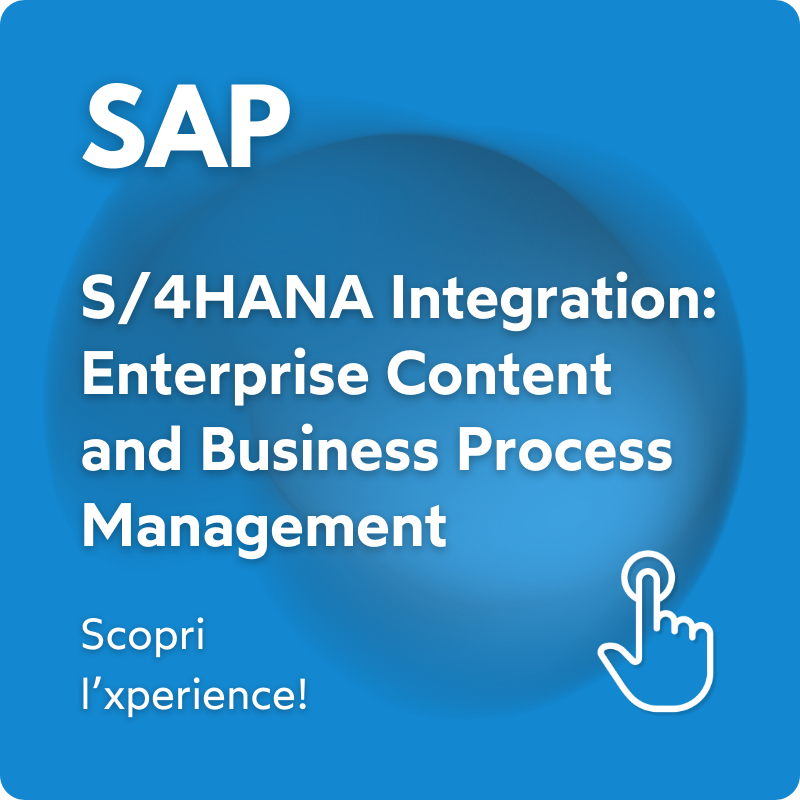 SAP

S/4HANA Integration: Enterprise Content and Business Process Management

Scopri l’xperience!